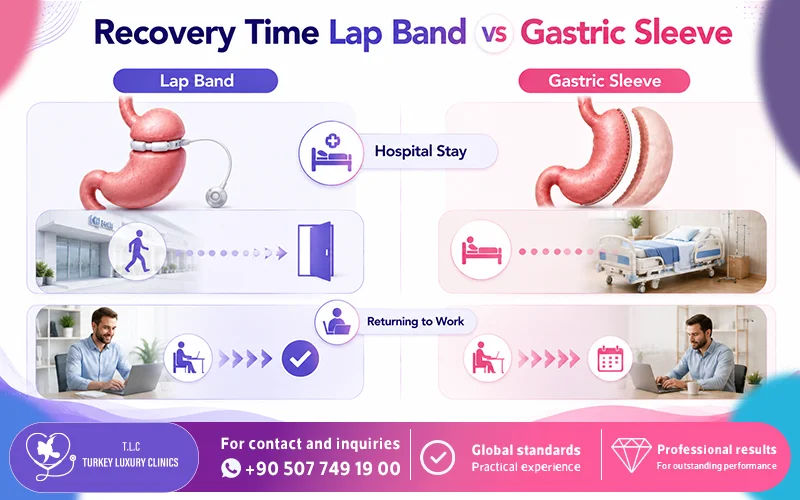 Recovery Time Lap Band vs Gastric Sleeve

Lap Band

Gastric Sleeve

Hospital Stay

Returning to Work

T.L.C
TURKEY LUXURY CLINICS

For contact and inquiries
+90 507 749 19 00

Global standards
Practical experience

Professional results
For outstanding performance